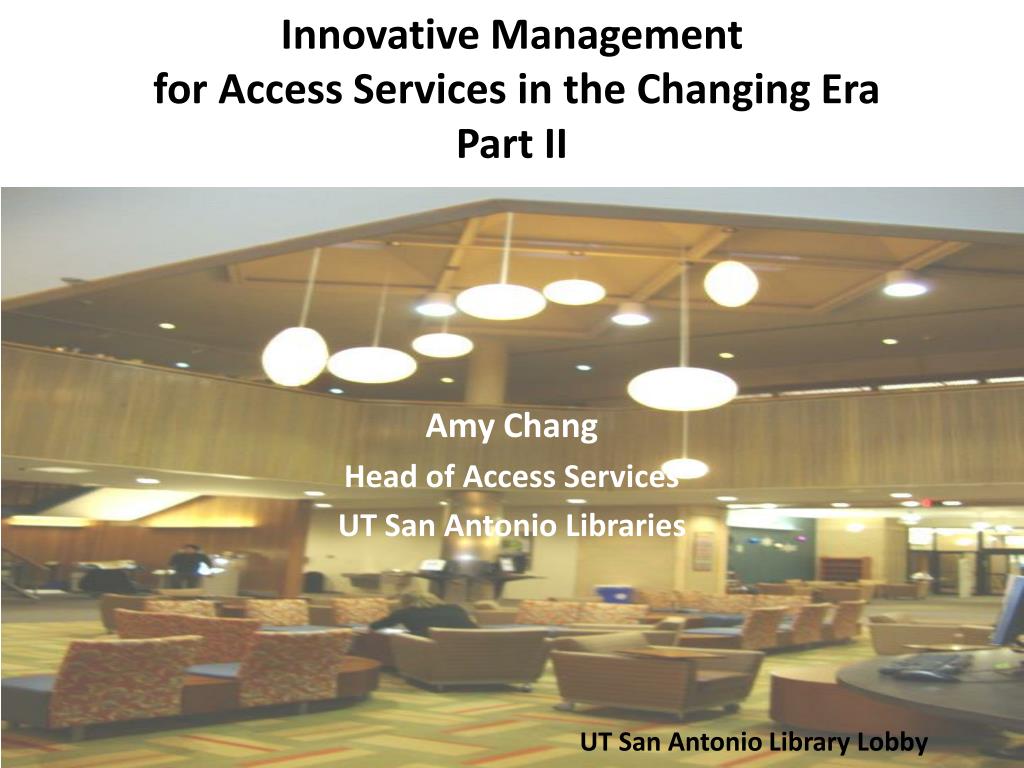 Innovative Management
for Access Services in the Changing Era
Part II

Amy Chang
Head of Access Services
UT San Antonio Libraries

UT San Antonio Library Lobby